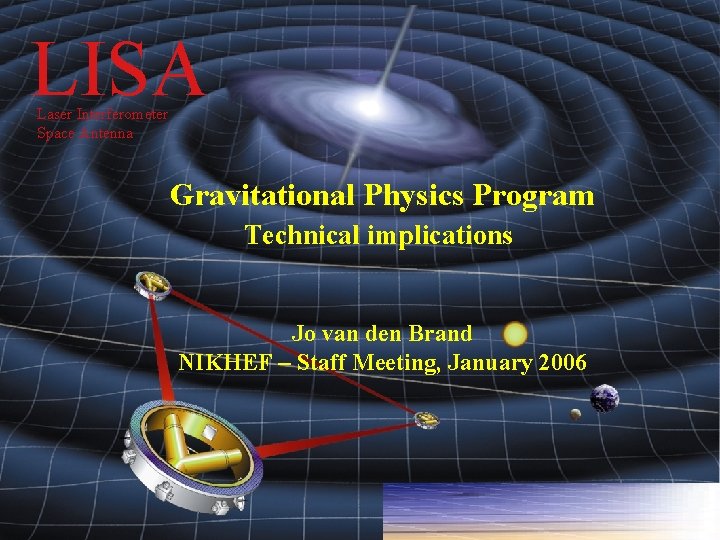 LISA
Laser Interferometer
Space Antenna

Gravitational Physics Program
Technical implications

Jo van den Brand
NIKHEF – Staff Meeting, January 2006